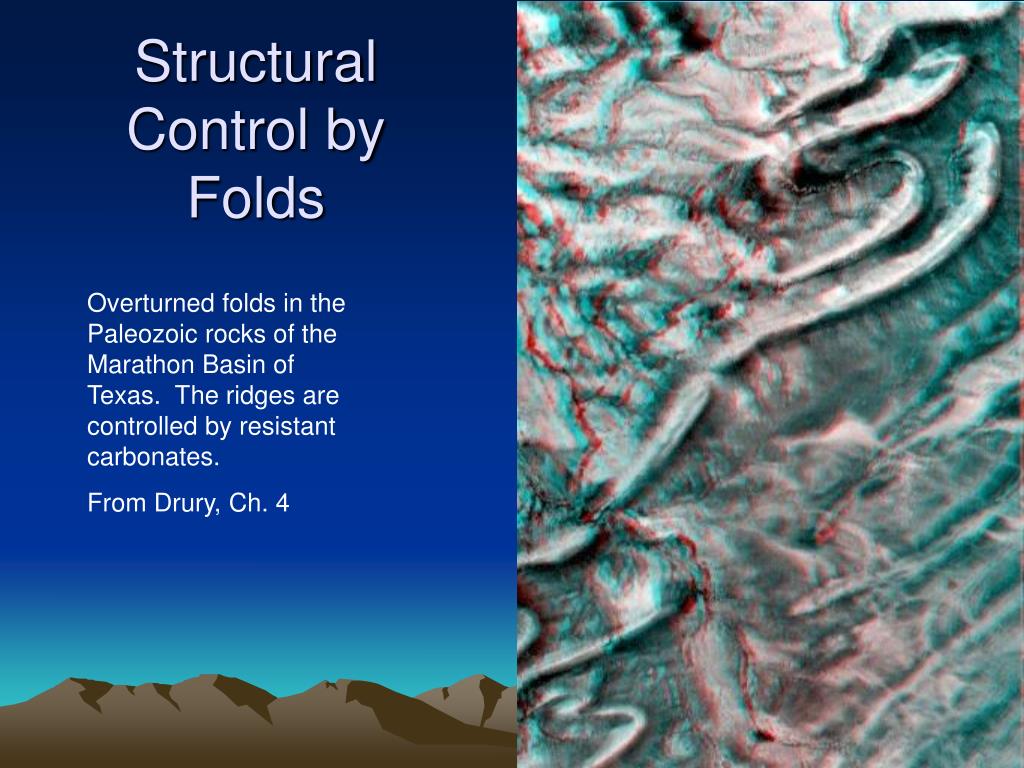 Structural Control by Folds

Overturned folds in the Paleozoic rocks of the Marathon Basin of Texas. The ridges are controlled by resistant carbonates.

From Drury, Ch. 4